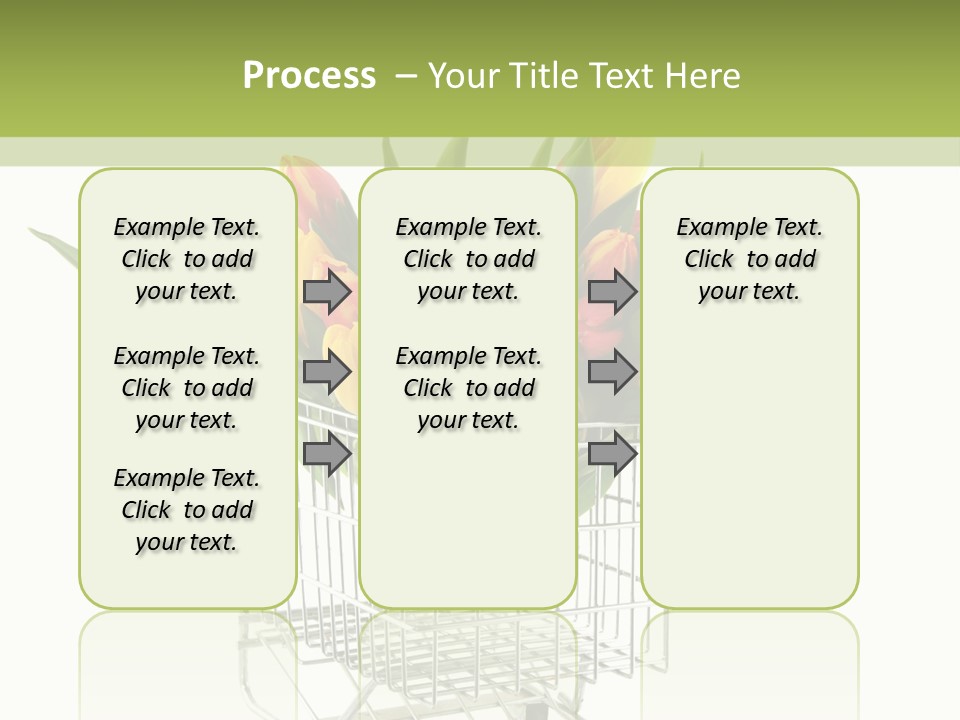 Process – Your Title Text Here

Example Text. Click to add your text.

Example Text. Click to add your text.

Example Text. Click to add your text.

Example Text. Click to add your text.

Example Text. Click to add your text.

Example Text. Click to add your text.